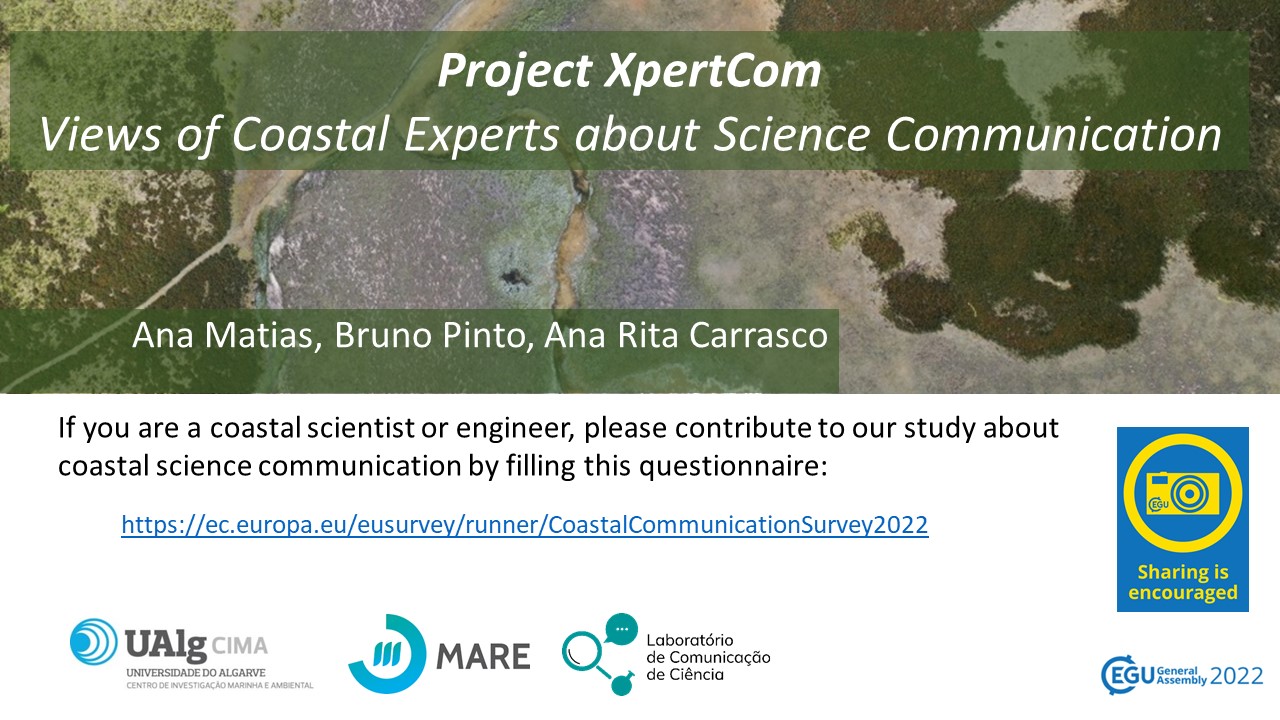 Project XpertCom
Views of Coastal Experts about Science Communication

Ana Matias, Bruno Pinto, Ana Rita Carrasco

If you are a coastal scientist or engineer, please contribute to our study about coastal science communication by filling this questionnaire:

https://ec.europa.eu/eusurvey/runner/CoastalCommunicationSurvey2022

EGU

Sharing is encouraged

UAlg CIMA
UNIVERSIDADE DO ALGARVE
CENTRO DE INVESTIGAÇÃO MARINHA E AMBIENTAL

MARE

Laboratório de Comunicação de Ciência

EGU General Assembly 2022